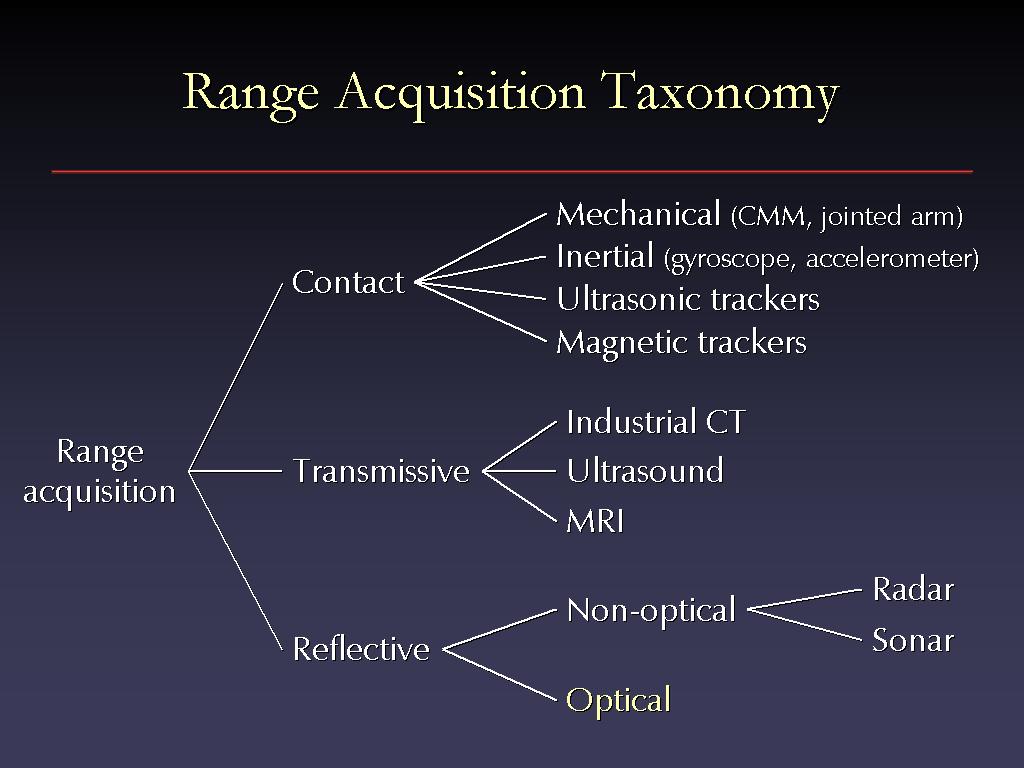 Range Acquisition Taxonomy

Range acquisition

Contact

Mechanical (CMM, jointed arm)
Inertial (gyroscope, accelerometer)
Ultrasonic trackers
Magnetic trackers

Transmissive

Industrial CT
Ultrasound
MRI

Reflective

Non-optical

Radar
Sonar

Optical